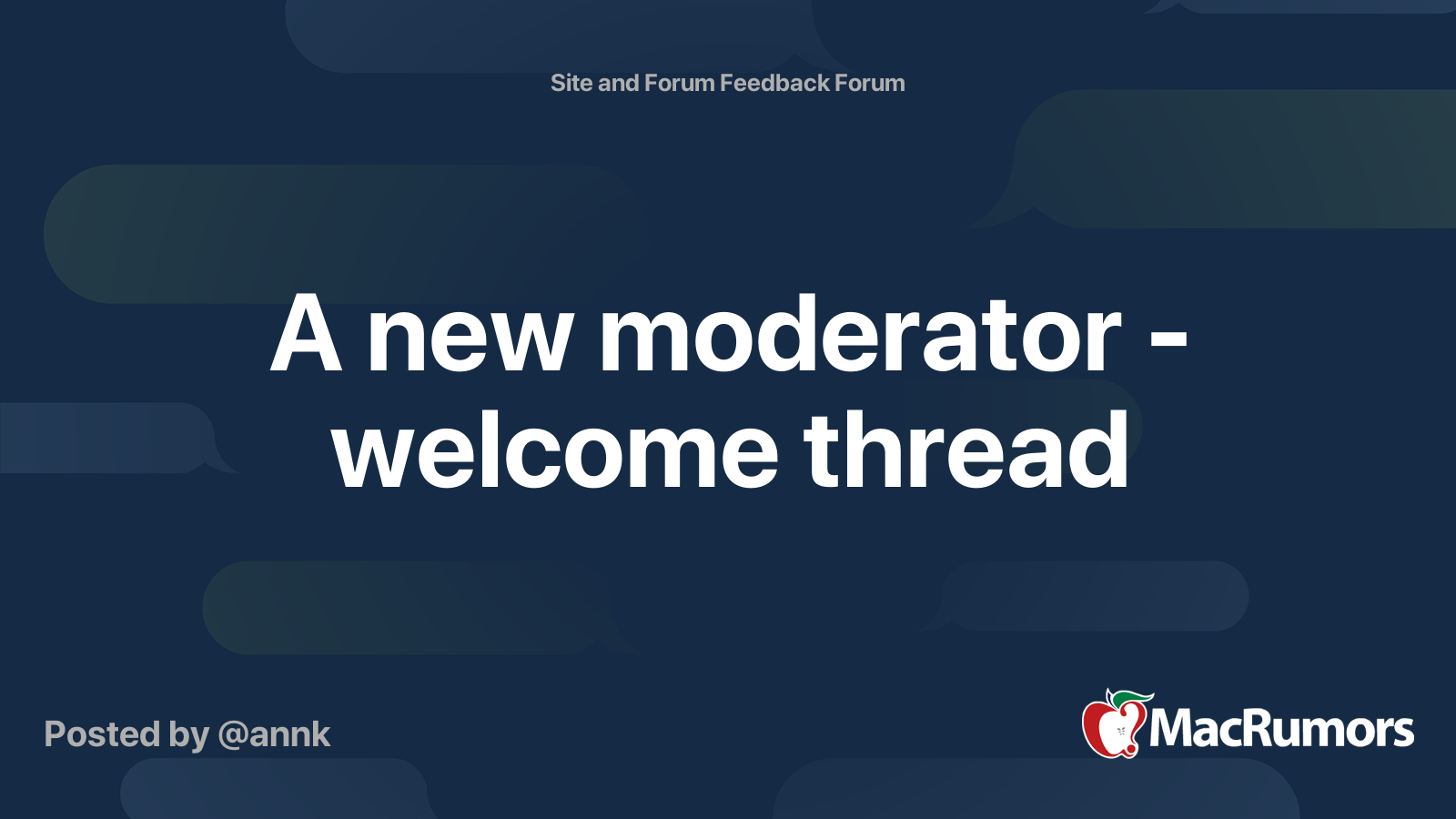 Site and Forum Feedback Forum

A new moderator - welcome thread

Posted by @annk

MacRumors